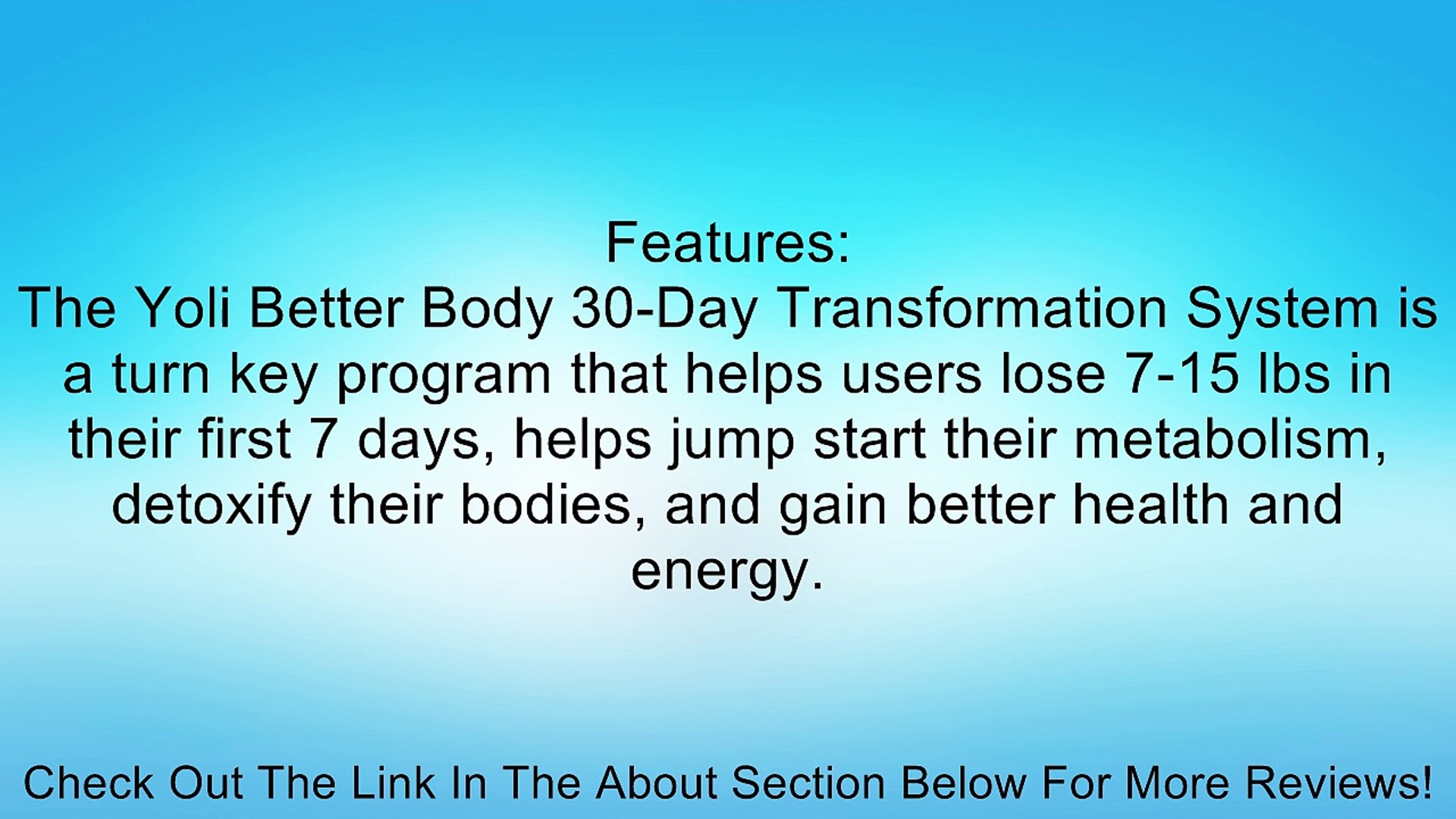 Features:
The Yoli Better Body 30-Day Transformation System is a turn key program that helps users lose 7-15 lbs in their first 7 days, helps jump start their metabolism, detoxify their bodies, and gain better health and energy.

Check Out The Link In The About Section Below For More Reviews!